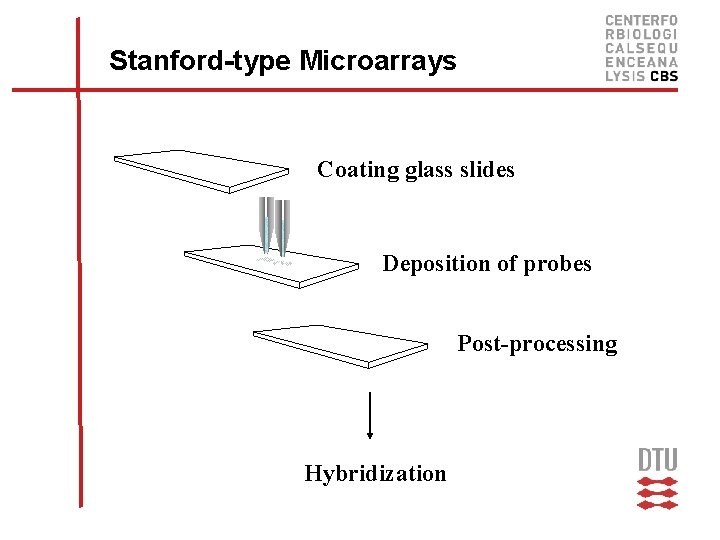 Stanford-type Microarrays

CENTERFO
RBIOLOGI
CALSEQU
ENCEANA
LYSIS CBS

Coating glass slides

Deposition of probes

Post-processing

Hybridization

DTU